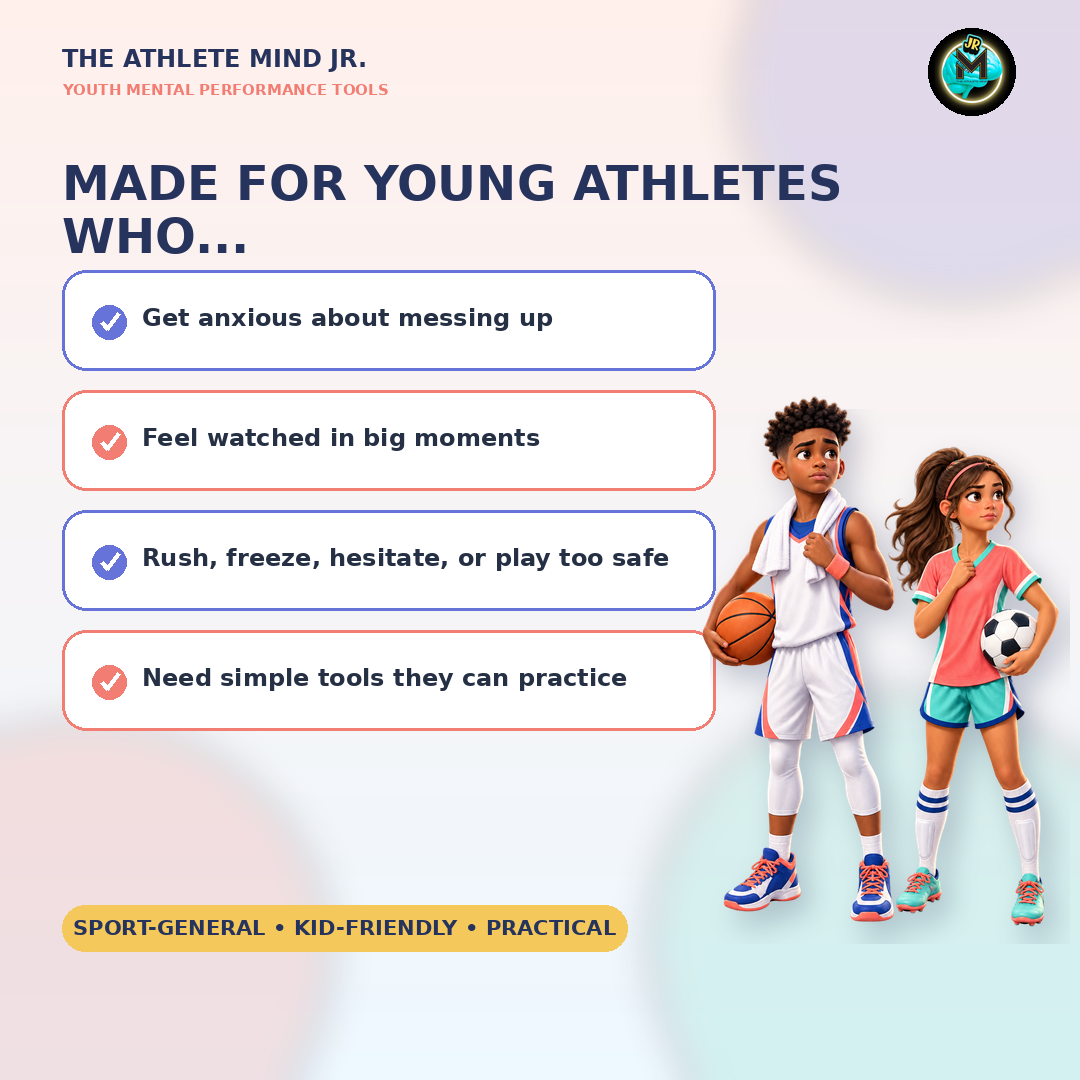 THE ATHLETE MIND JR.
YOUTH MENTAL PERFORMANCE TOOLS

JR
M

MADE FOR YOUNG ATHLETES WHO...

Get anxious about messing up

Feel watched in big moments

Rush, freeze, hesitate, or play too safe

Need simple tools they can practice

SPORT-GENERAL • KID-FRIENDLY • PRACTICAL